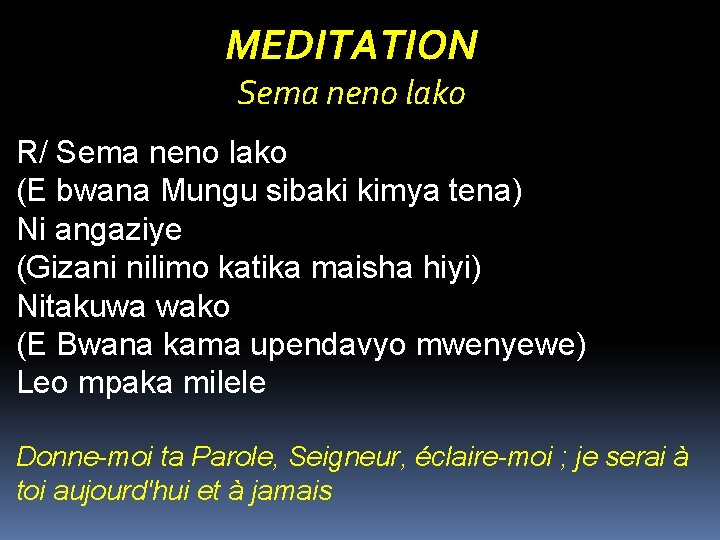 MEDITATION
Sema neno lako

R/ Sema neno lako
(E bwana Mungu sibaki kimya tena)
Ni angaziye
(Gizani nilimo katika maisha hiyi)
Nitakuwa wako
(E Bwana kama upendavyo mwenyewe)
Leo mpaka milele

Donne-moi ta Parole, Seigneur, éclaire-moi ; je serai à toi aujourd'hui et à jamais